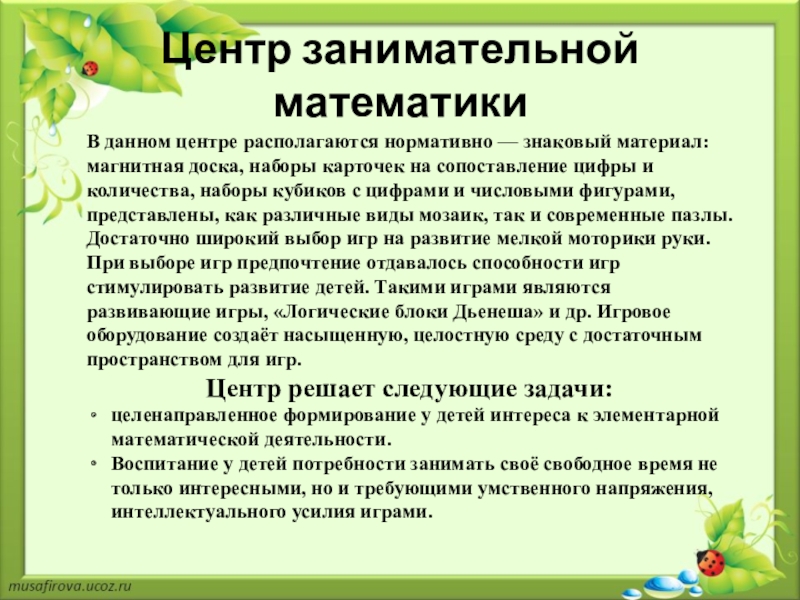 Центр занимательной математики

В данном центре располагаются нормативно — знаковый материал: магнитная доска, наборы карточек на сопоставление цифры и количества, наборы кубиков с цифрами и числовыми фигурами, представлены, как различные виды мозаик, так и современные пазлы. Достаточно широкий выбор игр на развитие мелкой моторики руки. При выборе игр предпочтение отдавалось способности игр стимулировать развитие детей. Такими играми являются развивающие игры, «Логические блоки Дьенеша» и др. Игровое оборудование создаёт насыщенную, целостную среду с достаточным пространством для игр.

Центр решает следующие задачи:

• целенаправленное формирование у детей интереса к элементарной математической деятельности.
• Воспитание у детей потребности занимать своё свободное время не только интересными, но и требующими умственного напряжения, интеллектуального усилия играми.

musafirova.ucoz.ru